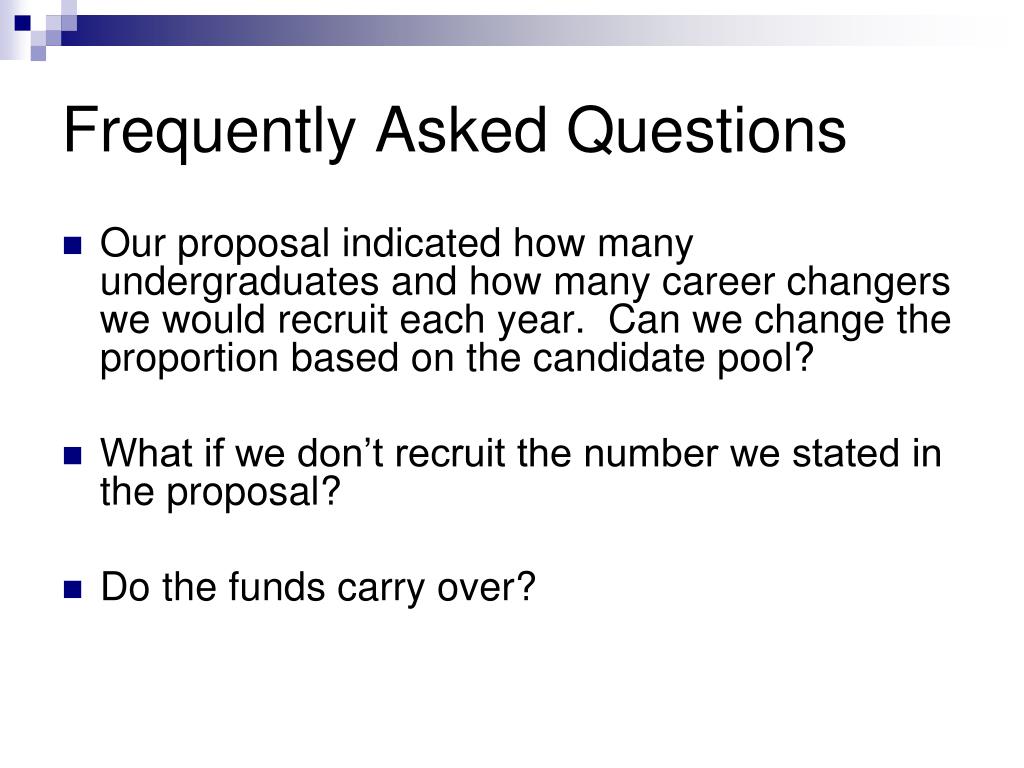 Frequently Asked Questions

Our proposal indicated how many undergraduates and how many career changers we would recruit each year. Can we change the proportion based on the candidate pool?

What if we don’t recruit the number we stated in the proposal?

Do the funds carry over?